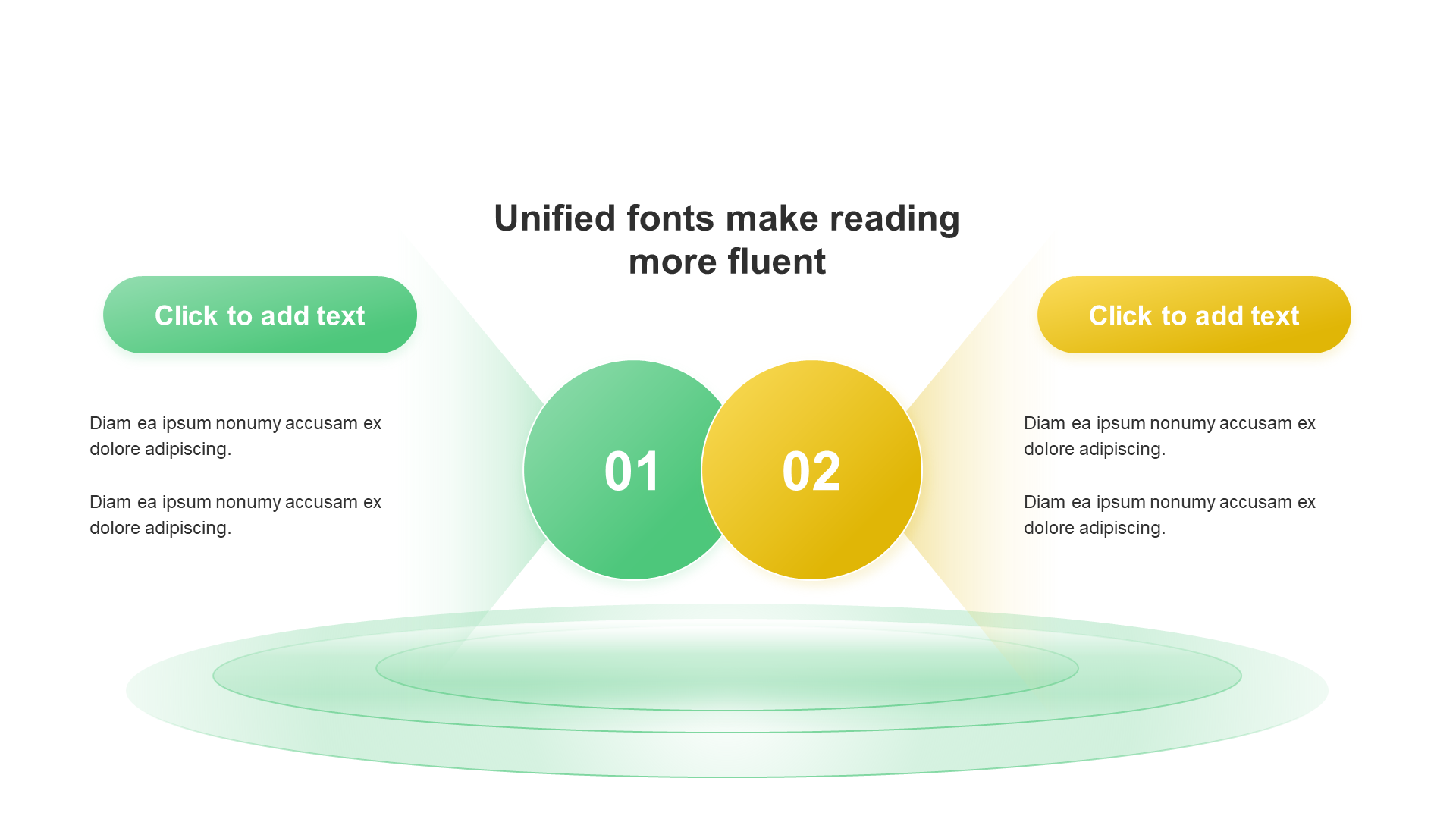 Unified fonts make reading more fluent

Click to add text

Diam ea ipsum nonumy accusam ex dolore adipiscing.

Diam ea ipsum nonumy accusam ex dolore adipiscing.

01

02

Click to add text

Diam ea ipsum nonumy accusam ex dolore adipiscing.

Diam ea ipsum nonumy accusam ex dolore adipiscing.